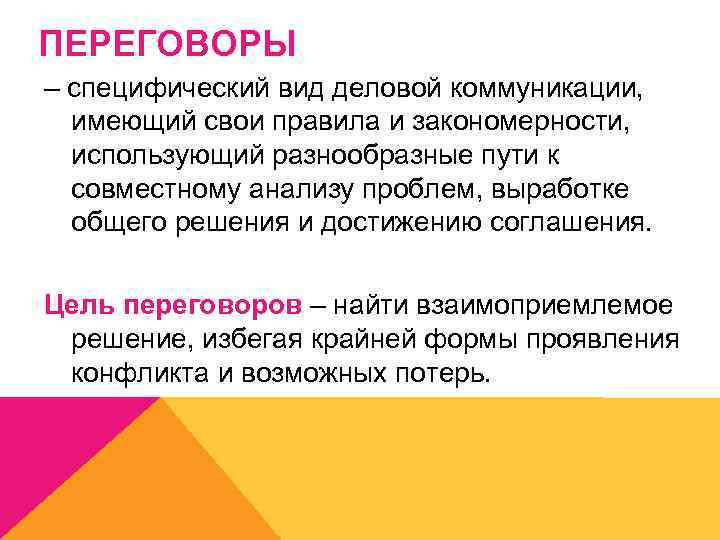 ПЕРЕГОВОРЫ

– специфический вид деловой коммуникации, имеющий свои правила и закономерности, использующий разнообразные пути к совместному анализу проблем, выработке общего решения и достижению соглашения.

Цель переговоров – найти взаимоприемлемое решение, избегая крайней формы проявления конфликта и возможных потерь.